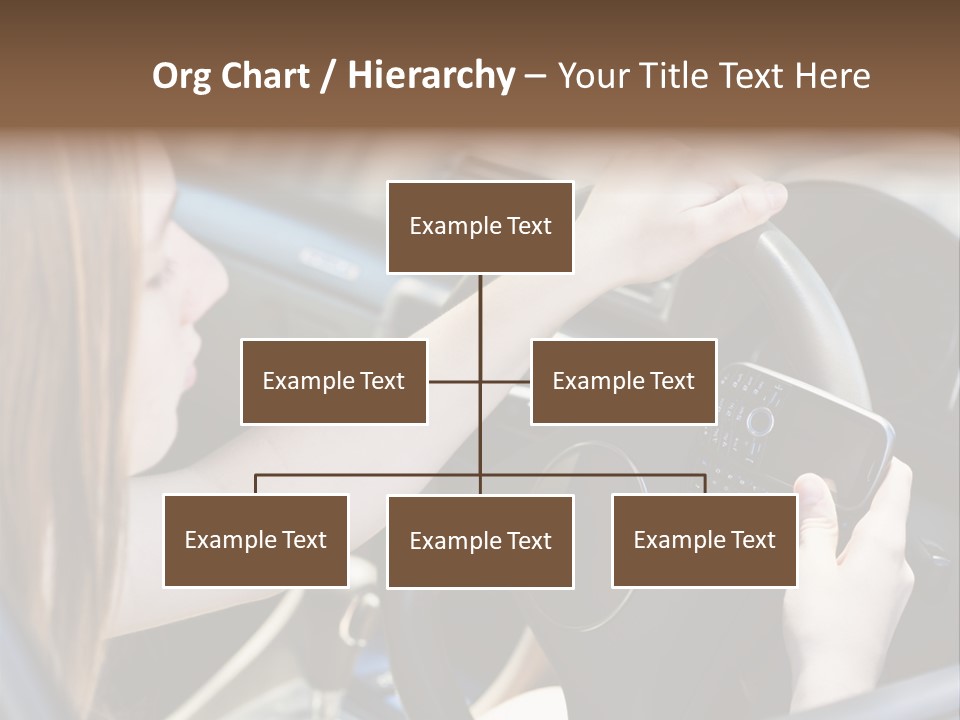 Org Chart / Hierarchy – Your Title Text Here

Example Text

Example Text

Example Text

Example Text

Example Text

Example Text